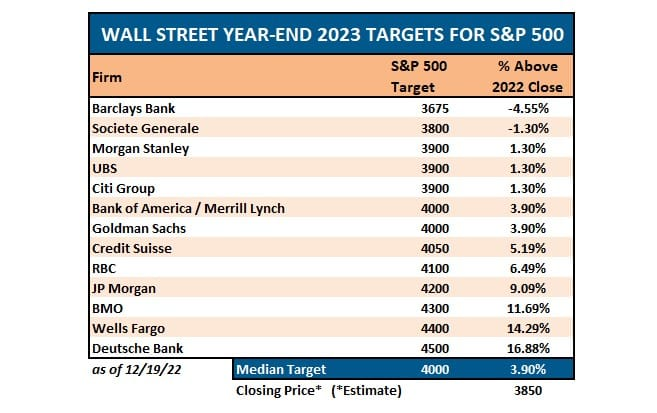 WALL STREET YEAR-END 2023 TARGETS FOR S&P 500

| Firm | S&P 500 Target | % Above 2022 Close |
|---|---|---|
| Barclays Bank | 3675 | -4.55% |
| Societe Generale | 3800 | -1.30% |
| Morgan Stanley | 3900 | 1.30% |
| UBS | 3900 | 1.30% |
| Citi Group | 3900 | 1.30% |
| Bank of America / Merrill Lynch | 4000 | 3.90% |
| Goldman Sachs | 4000 | 3.90% |
| Credit Suisse | 4050 | 5.19% |
| RBC | 4100 | 6.49% |
| JP Morgan | 4200 | 9.09% |
| BMO | 4300 | 11.69% |
| Wells Fargo | 4400 | 14.29% |
| Deutsche Bank | 4500 | 16.88% |
| as of 12/19/22 Median Target | 4000 | 3.90% |
| Closing Price* (*Estimate) | | 3850 |